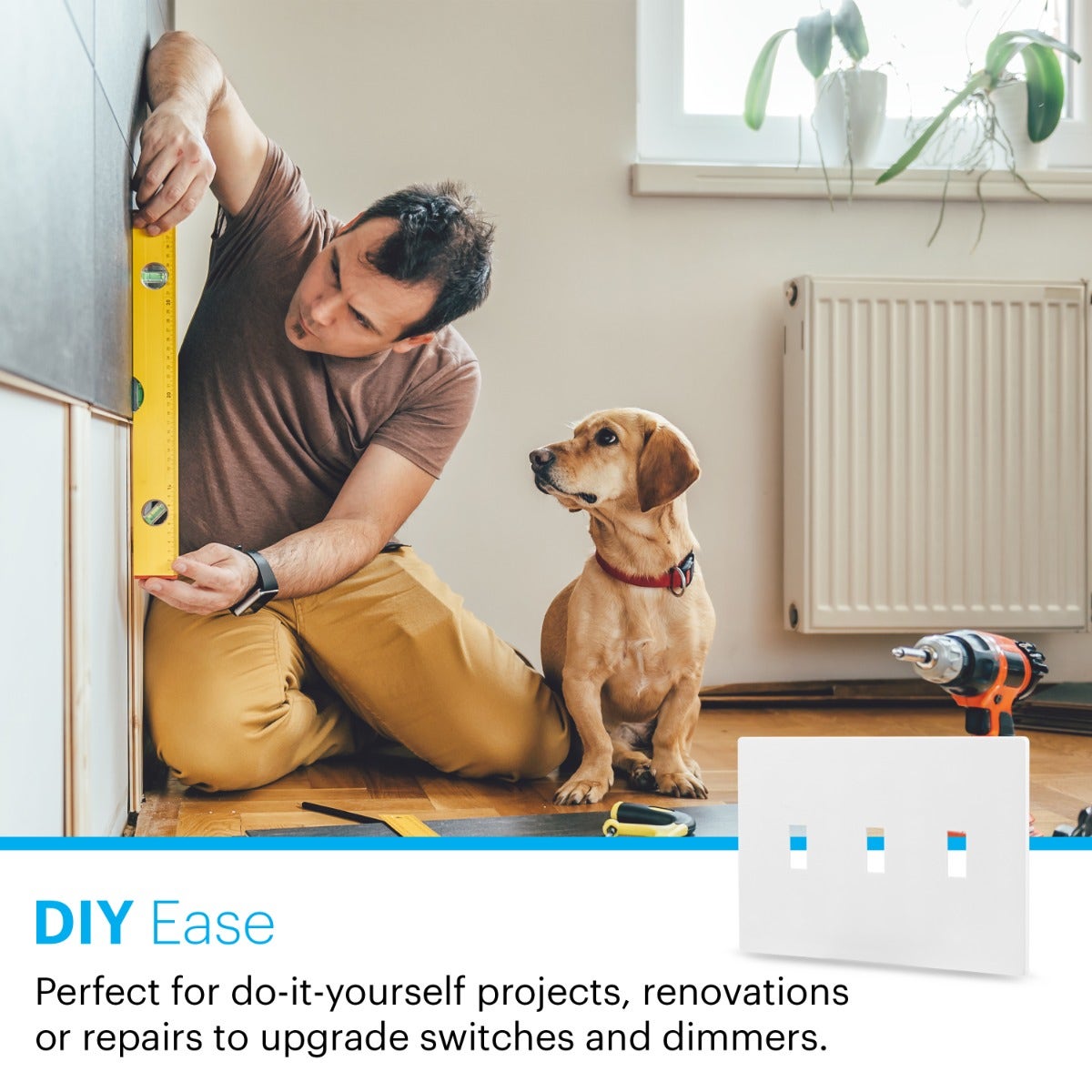 DIY Ease

Perfect for do-it-yourself projects, renovations or repairs to upgrade switches and dimmers.